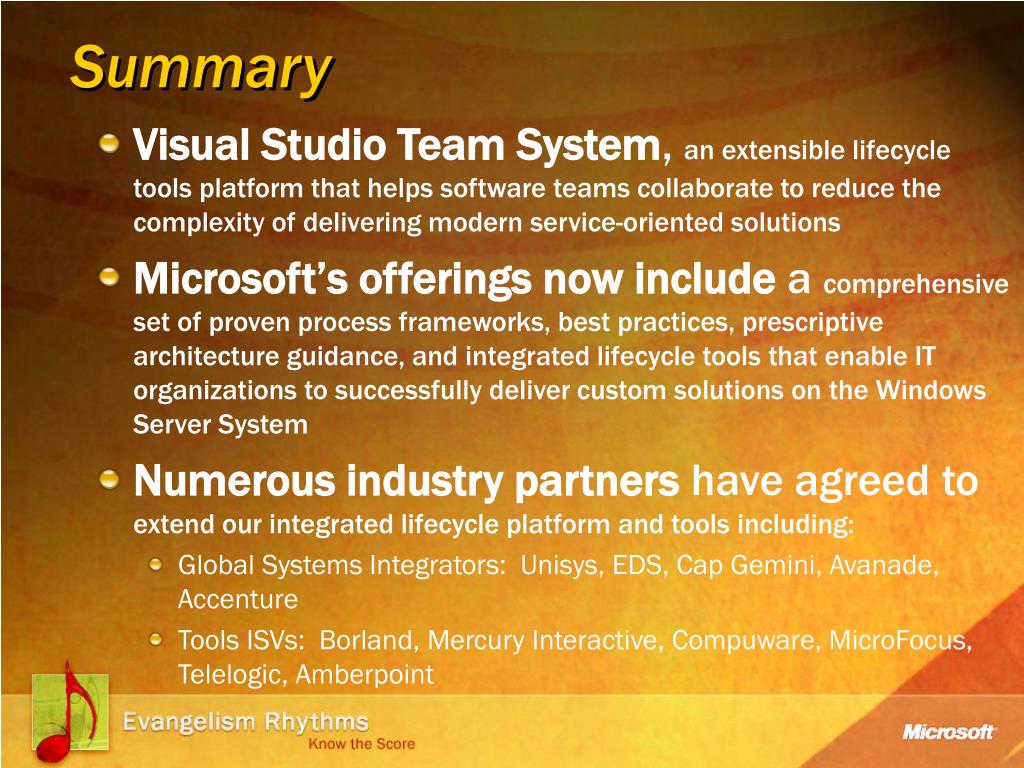 Summary

Visual Studio Team System, an extensible lifecycle tools platform that helps software teams collaborate to reduce the complexity of delivering modern service-oriented solutions

Microsoft’s offerings now include a comprehensive set of proven process frameworks, best practices, prescriptive architecture guidance, and integrated lifecycle tools that enable IT organizations to successfully deliver custom solutions on the Windows Server System

Numerous industry partners have agreed to extend our integrated lifecycle platform and tools including:

Global Systems Integrators: Unisys, EDS, Cap Gemini, Avanade, Accenture

Tools ISVs: Borland, Mercury Interactive, Compuware, MicroFocus, Telelogic, Amberpoint

Evangelism Rhythms
Know the Score

Microsoft